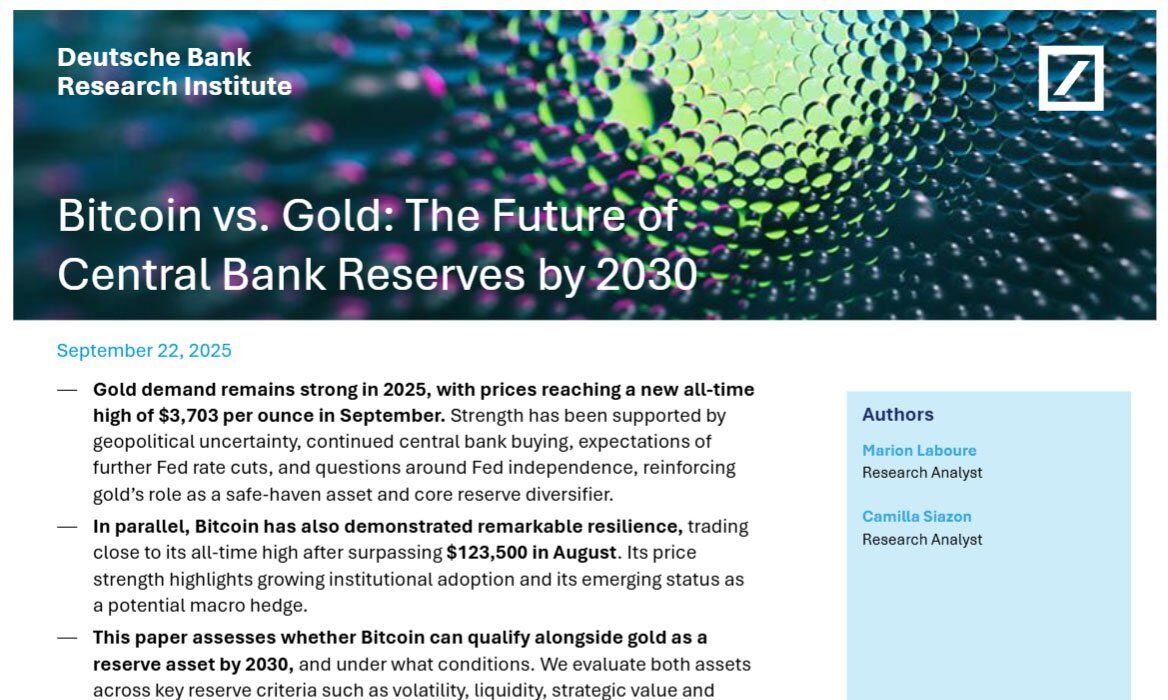 Deutsche Bank
Research Institute

Bitcoin vs. Gold: The Future of Central Bank Reserves by 2030

September 22, 2025

— Gold demand remains strong in 2025, with prices reaching a new all-time high of $3,703 per ounce in September. Strength has been supported by geopolitical uncertainty, continued central bank buying, expectations of further Fed rate cuts, and questions around Fed independence, reinforcing gold's role as a safe-haven asset and core reserve diversifier.

— In parallel, Bitcoin has also demonstrated remarkable resilience, trading close to its all-time high after surpassing $123,500 in August. Its price strength highlights growing institutional adoption and its emerging status as a potential macro hedge.

— This paper assesses whether Bitcoin can qualify alongside gold as a reserve asset by 2030, and under what conditions. We evaluate both assets across key reserve criteria such as volatility, liquidity, strategic value and

Authors

Marion Laboure
Research Analyst

Camilla Siazon
Research Analyst